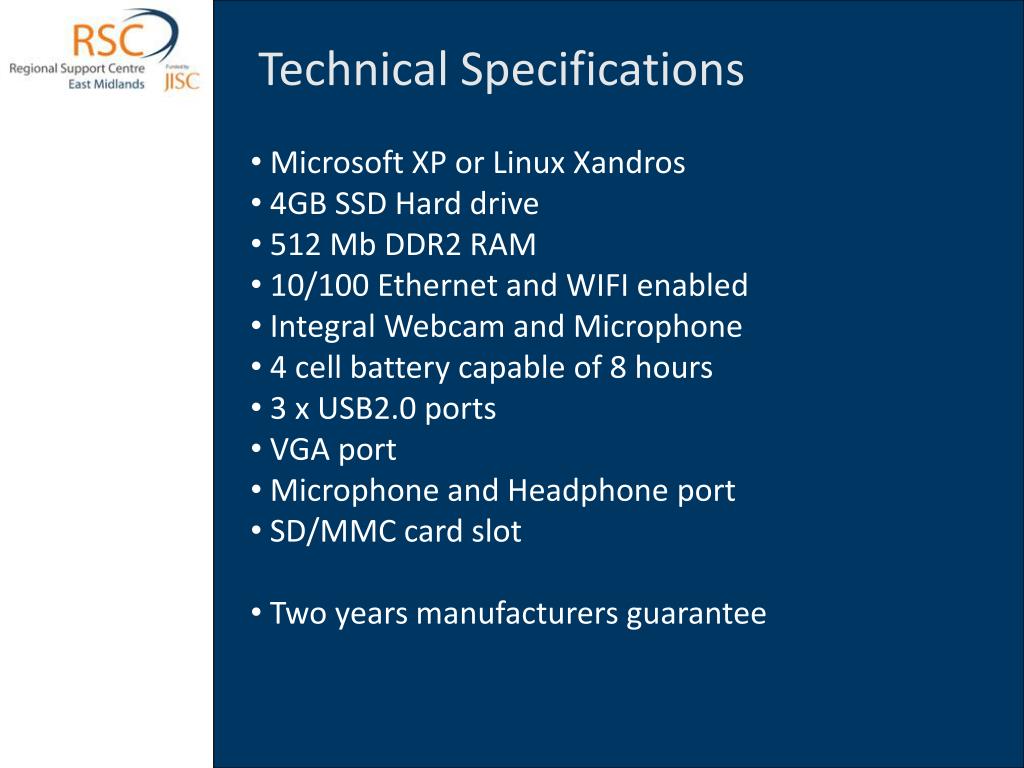 RSC
Regional Support Centre
East Midlands
Funded by
JISC

Technical Specifications

• Microsoft XP or Linux Xandros
• 4GB SSD Hard drive
• 512 Mb DDR2 RAM
• 10/100 Ethernet and WIFI enabled
• Integral Webcam and Microphone
• 4 cell battery capable of 8 hours
• 3 x USB2.0 ports
• VGA port
• Microphone and Headphone port
• SD/MMC card slot

• Two years manufacturers guarantee